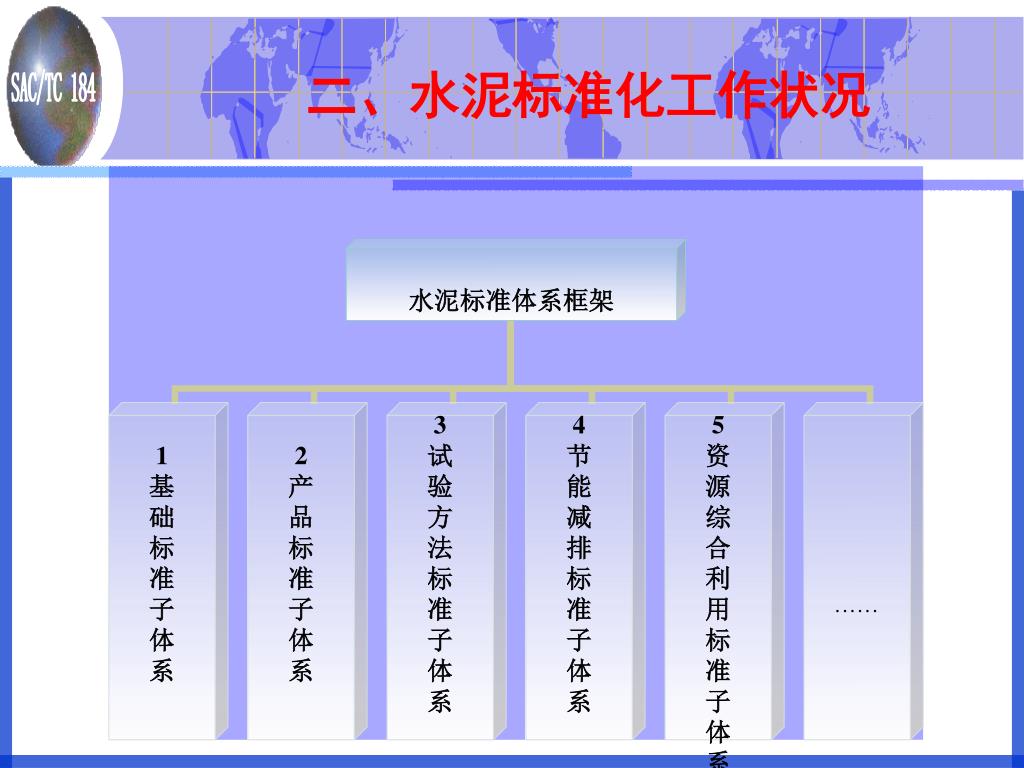 SAC/TC 184

二、水泥标准化工作状况

水泥标准体系框架

1 基础标准子体系

2 产品标准子体系

3 试验方法标准子体系

4 节能减排标准子体系

5 资源综合利用标准子体系

……